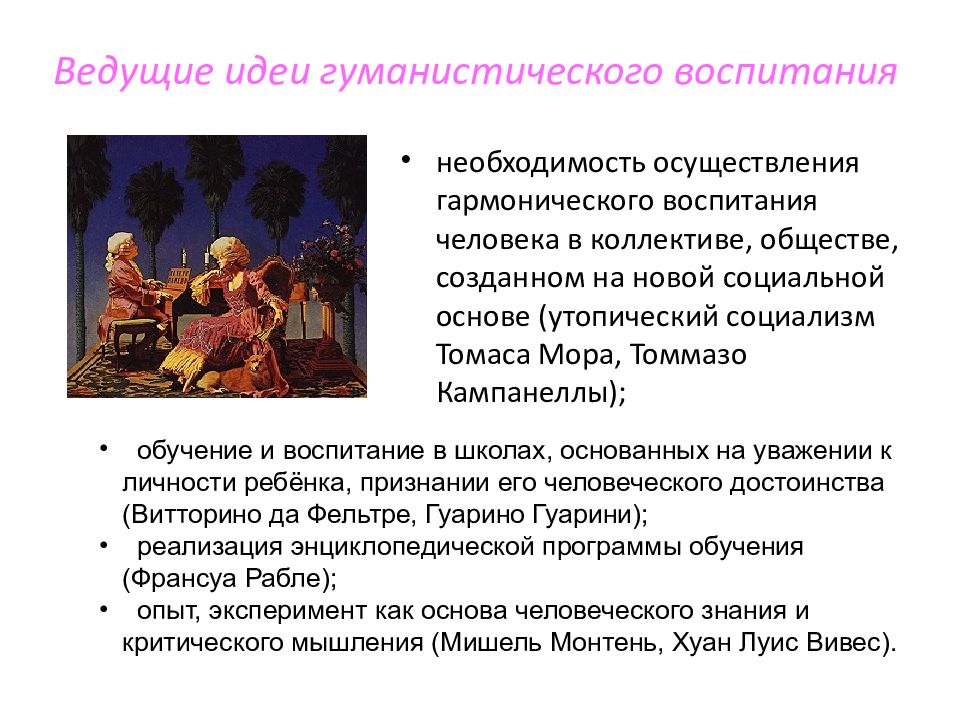 Ведущие идеи гуманистического воспитания

• необходимость осуществления гармонического воспитания человека в коллективе, обществе, созданном на новой социальной основе (утопический социализм Томаса Мора, Томмазо Кампанеллы);

• обучение и воспитание в школах, основанных на уважении к личности ребёнка, признании его человеческого достоинства (Витторино да Фельтре, Гуарино Гуарини);
• реализация энциклопедической программы обучения (Франсуа Рабле);
• опыт, эксперимент как основа человеческого знания и критического мышления (Мишель Монтень, Хуан Луис Вивес).